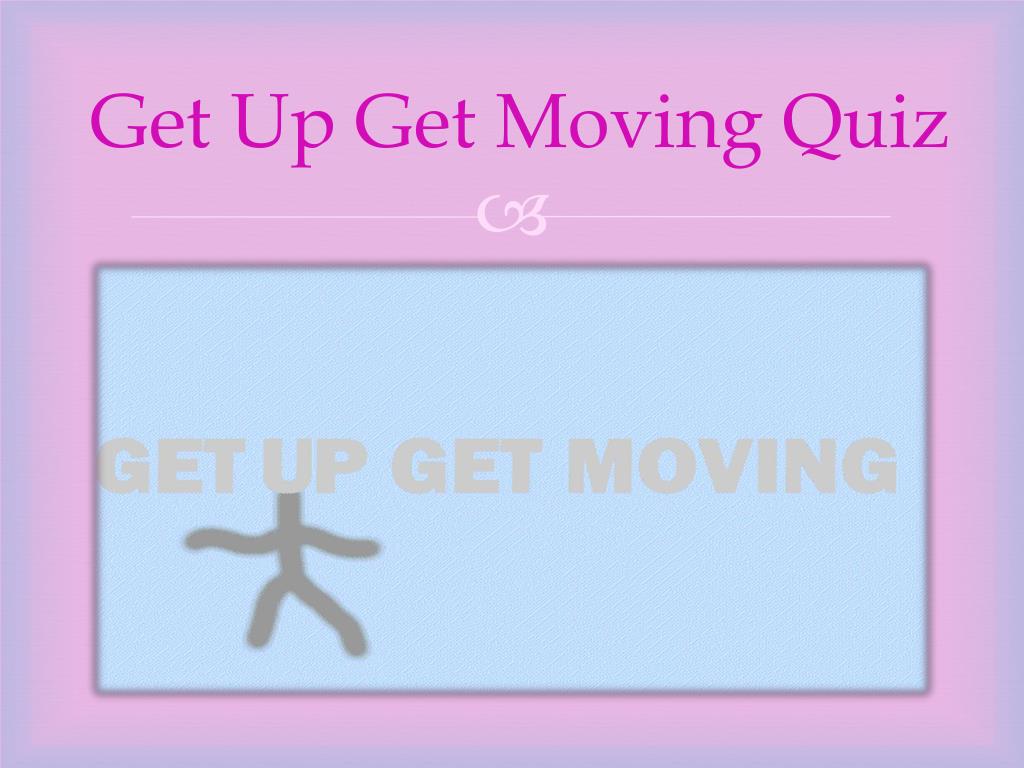 Get Up Get Moving Quiz

GET UP GET MOVING